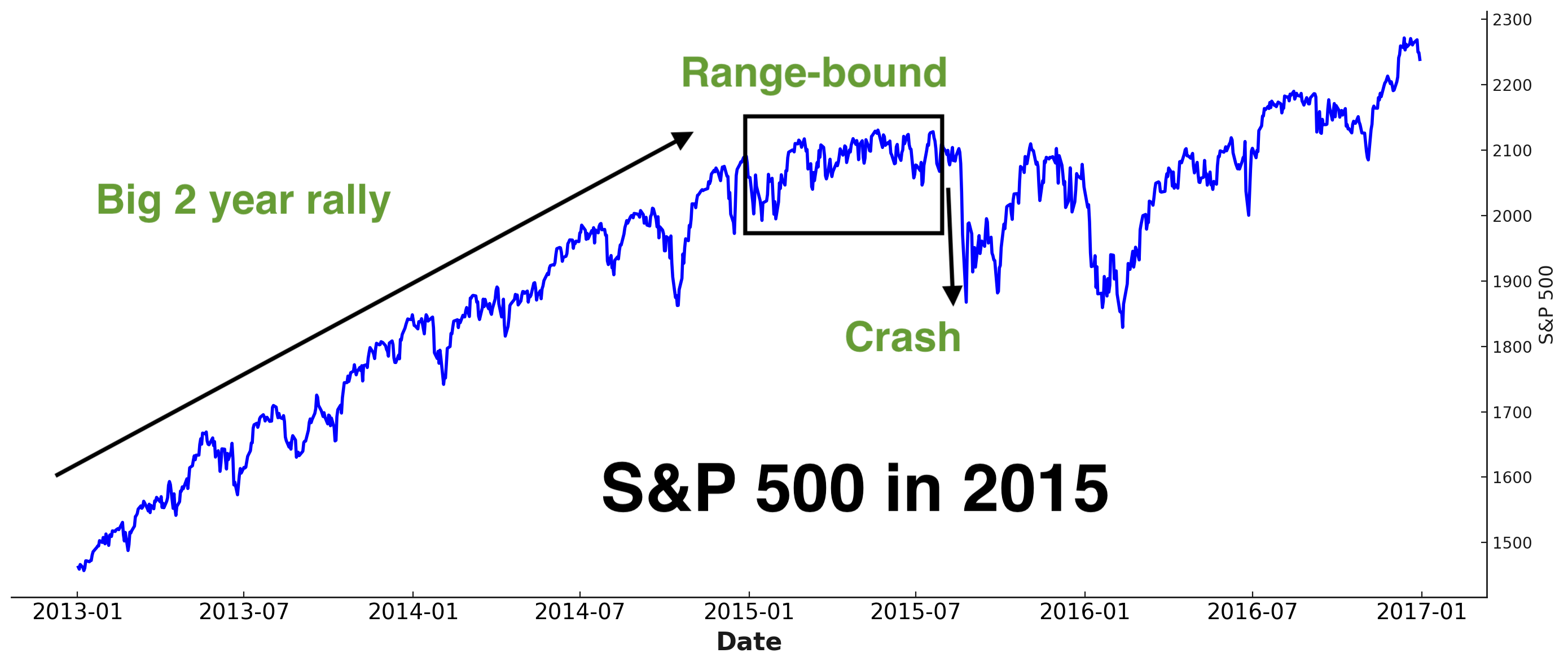 Range-bound

Big 2 year rally

Crash

S&P 500 in 2015

2300
2200
2100
2000
1900
1800
1700
1600
1500

S&P 500

2013-01
2013-07
2014-01
2014-07
2015-01
2015-07
2016-01
2016-07
2017-01

Date